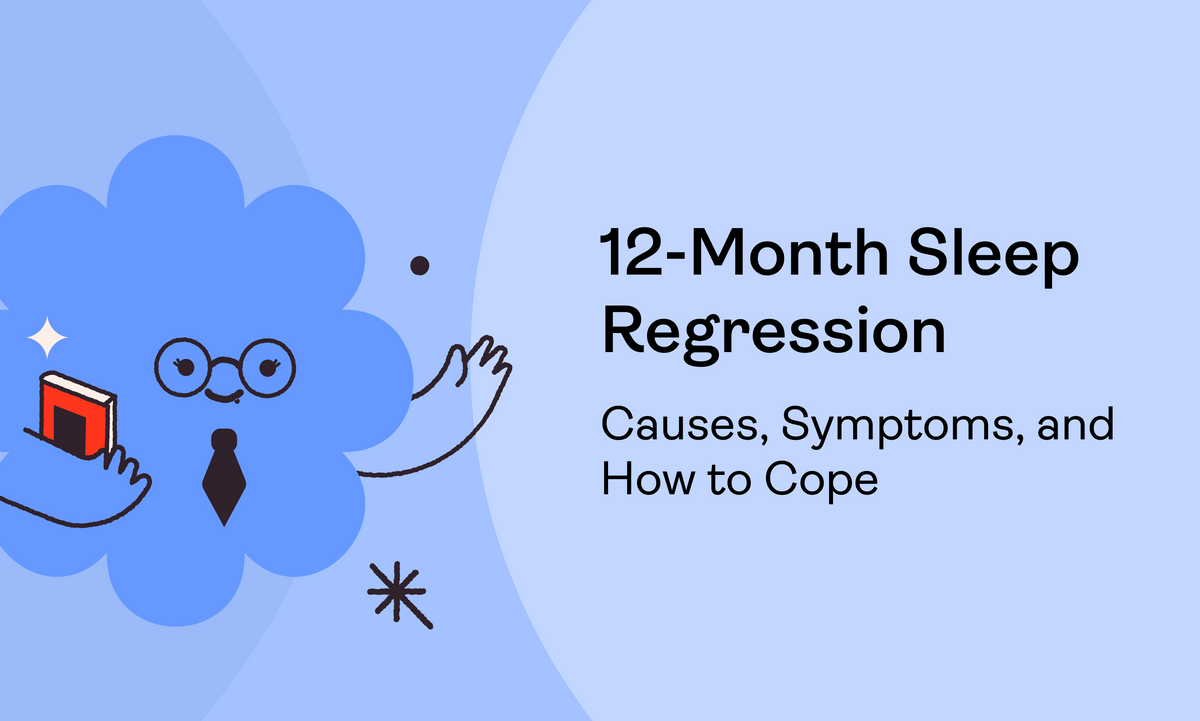 12-Month Sleep Regression

Causes, Symptoms, and How to Cope